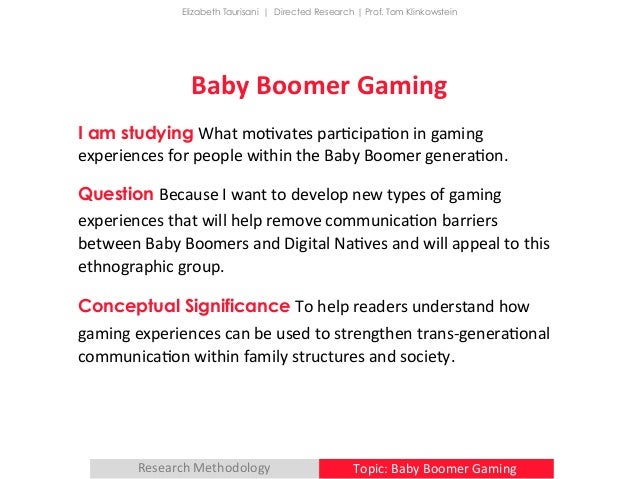 Elizabeth Taurisani | Directed Research | Prof. Tom Klinkowstein

Baby Boomer Gaming

I am studying What motivates participation in gaming experiences for people within the Baby Boomer generation.

Question Because I want to develop new types of gaming experiences that will help remove communication barriers between Baby Boomers and Digital Natives and will appeal to this ethnographic group.

Conceptual Significance To help readers understand how gaming experiences can be used to strengthen trans-generational communication within family structures and society.

Research Methodology

Topic: Baby Boomer Gaming